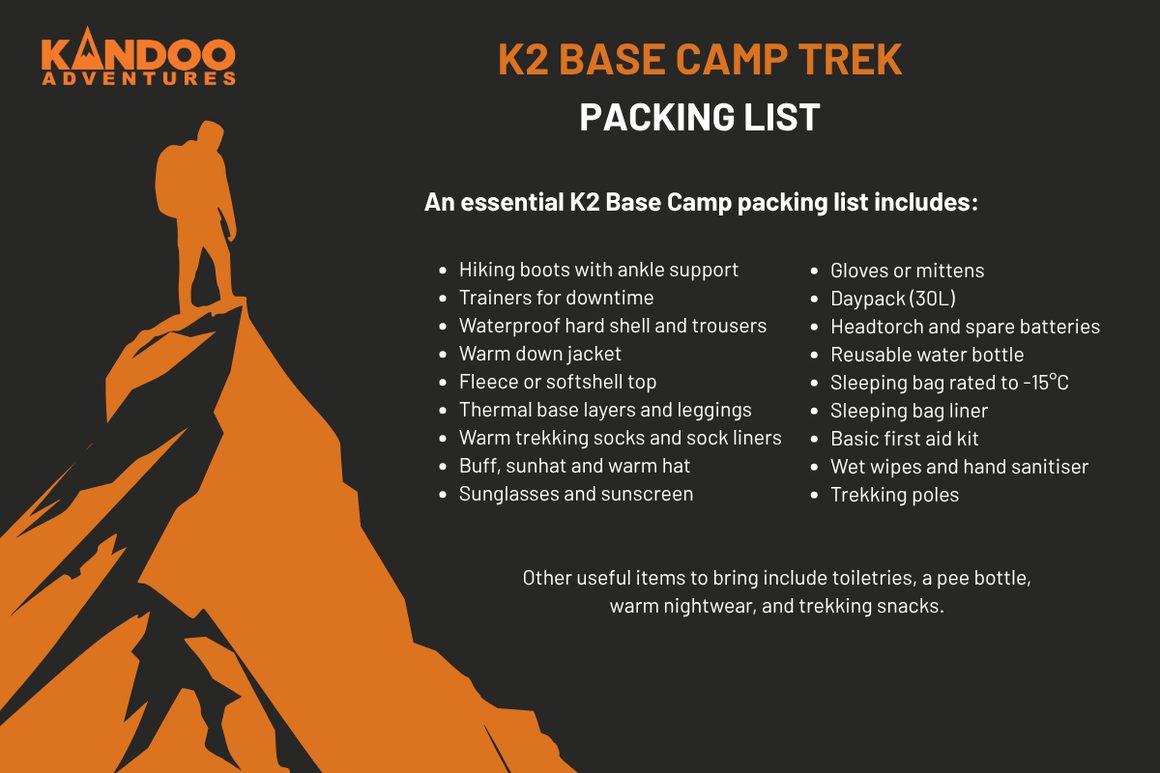 KANDOO
ADVENTURES

K2 BASE CAMP TREK

PACKING LIST

An essential K2 Base Camp packing list includes:

• Hiking boots with ankle support
• Trainers for downtime
• Waterproof hard shell and trousers
• Warm down jacket
• Fleece or softshell top
• Thermal base layers and leggings
• Warm trekking socks and sock liners
• Buff, sunhat and warm hat
• Sunglasses and sunscreen

• Gloves or mittens
• Daypack (30L)
• Headtorch and spare batteries
• Reusable water bottle
• Sleeping bag rated to -15°C
• Sleeping bag liner
• Basic first aid kit
• Wet wipes and hand sanitiser
• Trekking poles

Other useful items to bring include toiletries, a pee bottle, warm nightwear, and trekking snacks.